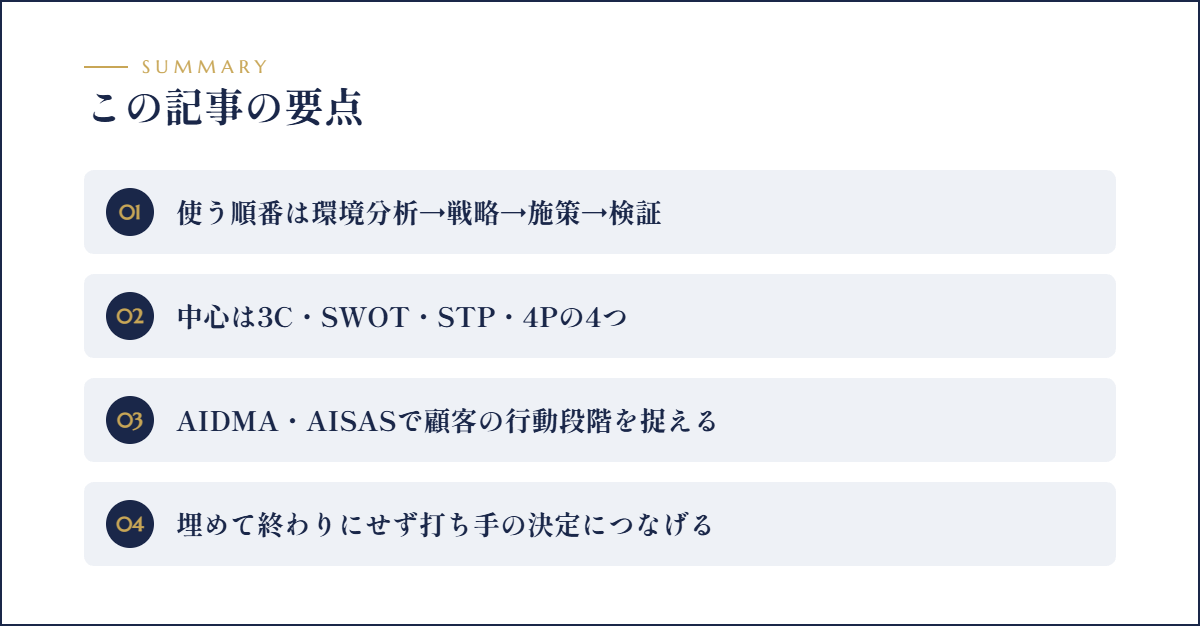 SUMMARY
この記事の要点

01 使う順番は環境分析→戦略→施策→検証

02 中心は3C・SWOT・STP・4Pの4つ

03 AIDMA・AISASで顧客の行動段階を捉える

04 埋めて終わりにせず打ち手の決定につなげる